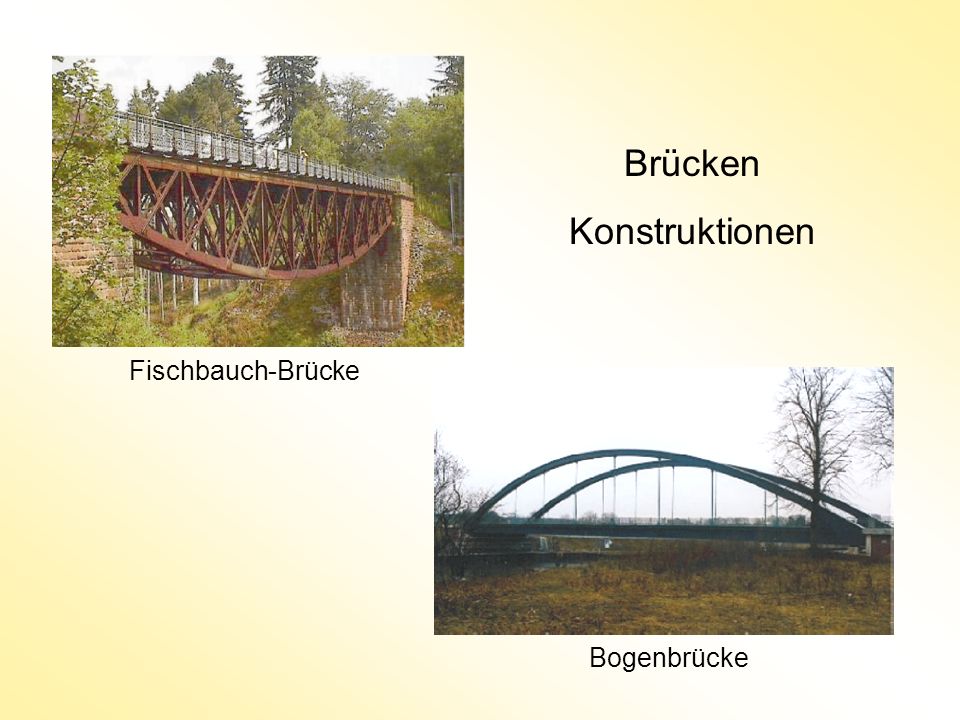 Brücken

Konstruktionen

Fischbauch-Brücke

Bogenbrücke